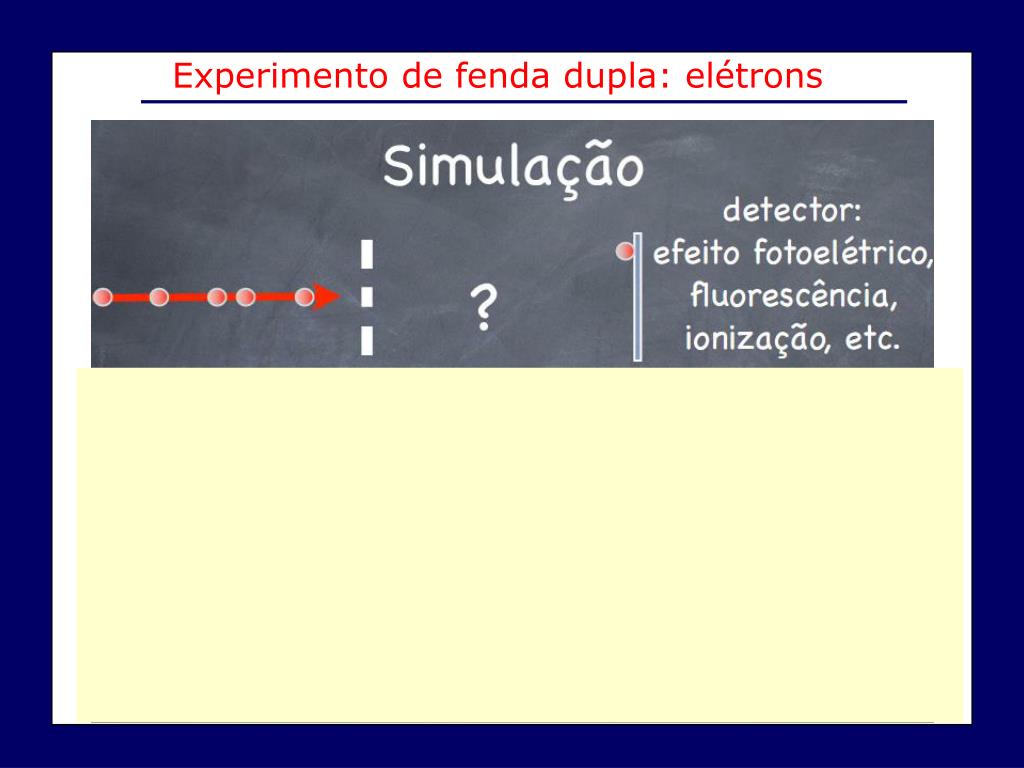 Experimento de fenda dupla: elétrons

Simulação

?

detector:
efeito fotoelétrico,
fluorescência,
ionização, etc.